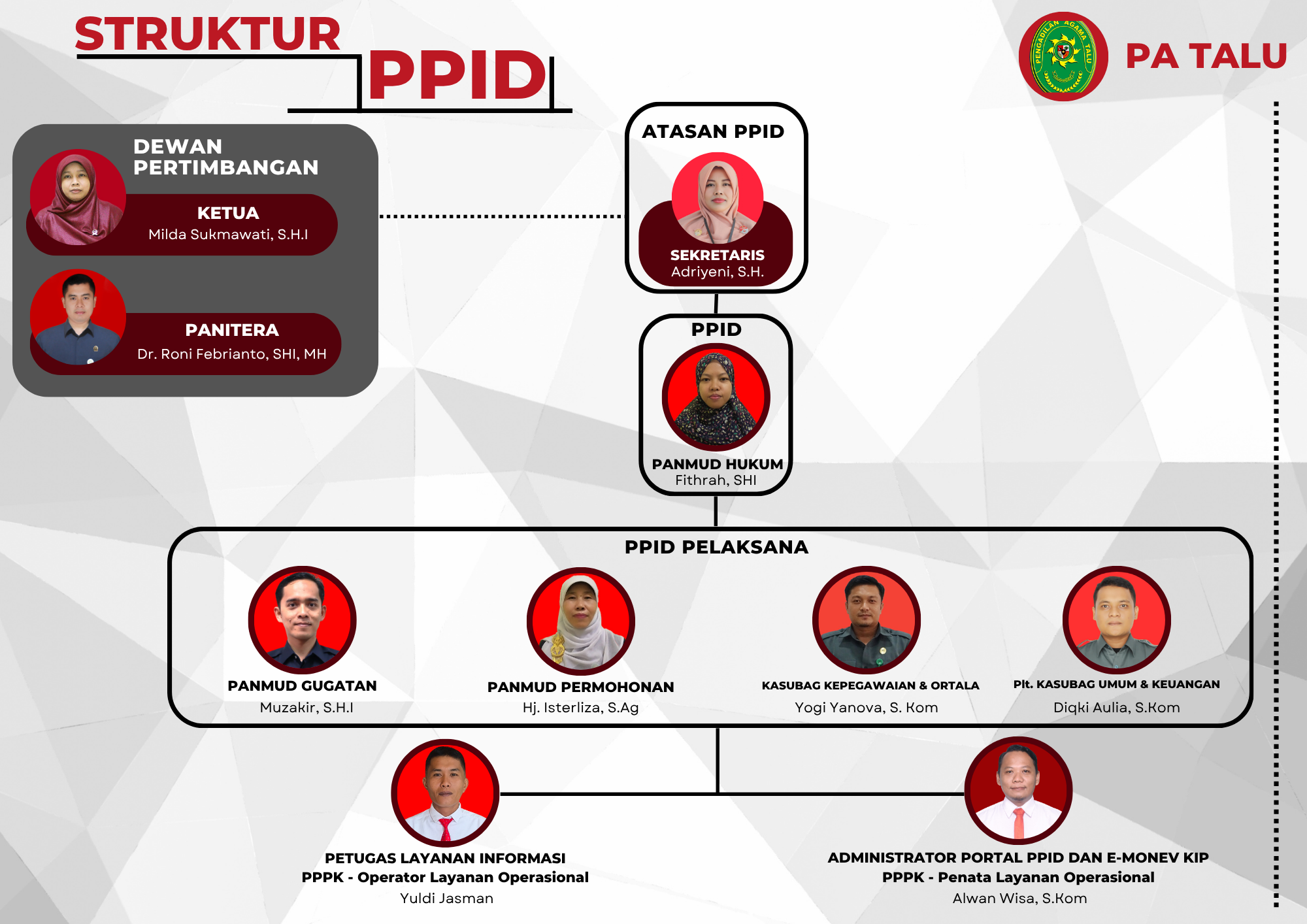 STRUKTUR PPID

PENGADILAN AGAMA TALU

PA TALU

DEWAN PERTIMBANGAN

KETUA
Milda Sukmawati, S.H.I

PANITERA
Dr. Roni Febrianto, SHI, MH

ATASAN PPID

SEKRETARIS
Adriyeni, S.H.

PPID

PANMUD HUKUM
Fithrah, SHI

PPID PELAKSANA

PANMUD GUGATAN
Muzakir, S.H.I

PANMUD PERMOHONAN
Hj. Isterliza, S.Ag

KASUBAG KEPEGAWAIAN & ORTALA
Yogi Yanova, S. Kom

Plt. KASUBAG UMUM & KEUANGAN
Diqki Aulia, S.Kom

PETUGAS LAYANAN INFORMASI
PPPK - Operator Layanan Operasional
Yuldi Jasman

ADMINISTRATOR PORTAL PPID DAN E-MONEV KIP
PPPK - Penata Layanan Operasional
Alwan Wisa, S.Kom